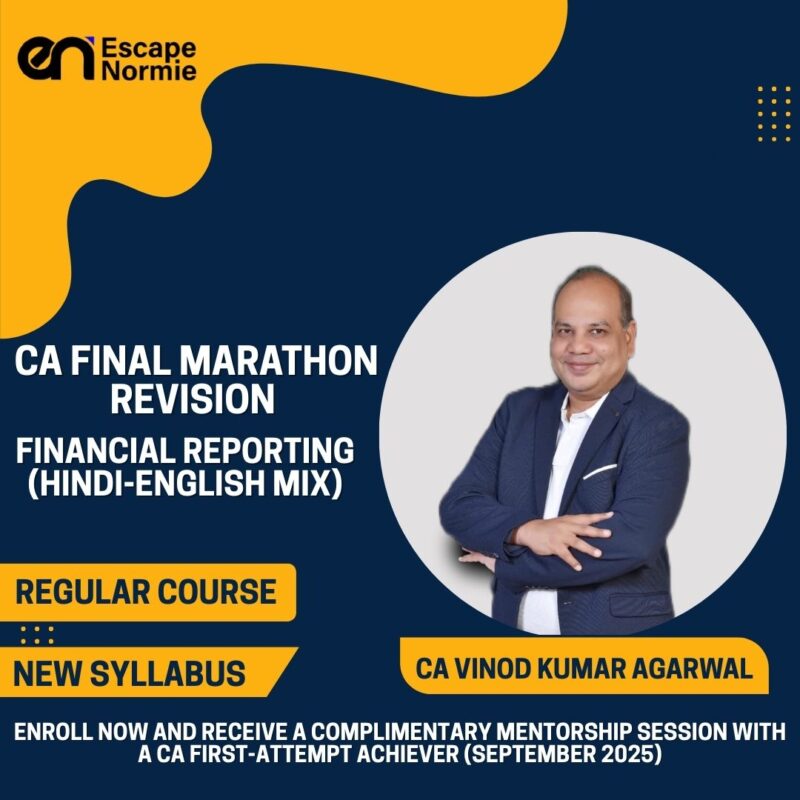 en Escape Normie

CA FINAL MARATHON REVISION

FINANCIAL REPORTING (HINDI-ENGLISH MIX)

REGULAR COURSE

NEW SYLLABUS

CA VINOD KUMAR AGARWAL

ENROLL NOW AND RECEIVE A COMPLIMENTARY MENTORSHIP SESSION WITH A CA FIRST-ATTEMPT ACHIEVER (SEPTEMBER 2025)